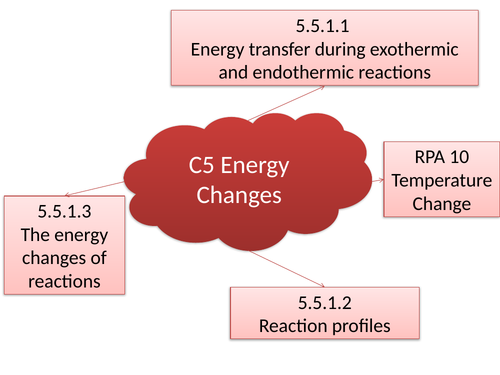 5.5.1.1
Energy transfer during exothermic and endothermic reactions

C5 Energy Changes

RPA 10
Temperature Change

5.5.1.3
The energy changes of reactions

5.5.1.2
Reaction profiles